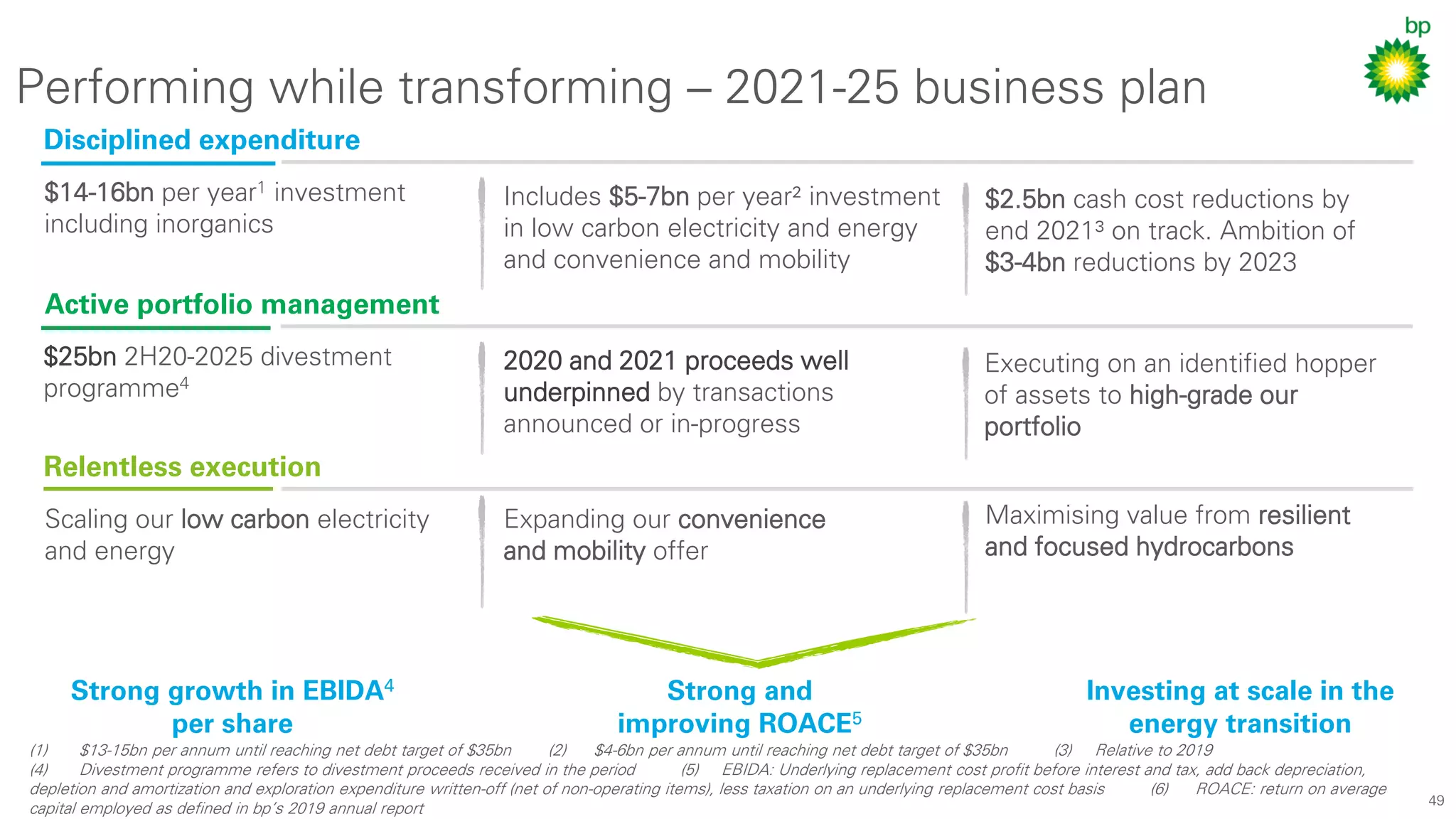 bp

Performing while transforming – 2021-25 business plan

Disciplined expenditure

$14-16bn per year$^1$ investment including inorganics

Includes $5-7bn per year$^2$ investment in low carbon electricity and energy and convenience and mobility

$2.5bn cash cost reductions by end 2021$^3$ on track. Ambition of $3-4bn reductions by 2023

Active portfolio management

$25bn 2H20-2025 divestment programme$^4$

2020 and 2021 proceeds well underpinned by transactions announced or in-progress

Executing on an identified hopper of assets to high-grade our portfolio

Relentless execution

Scaling our low carbon electricity and energy

Expanding our convenience and mobility offer

Maximising value from resilient and focused hydrocarbons

Strong growth in EBIDA$^4$ per share

Strong and improving ROACE$^5$

Investing at scale in the energy transition

(1) $13-15bn per annum until reaching net debt target of $35bn (2) $4-6bn per annum until reaching net debt target of $35bn (3) Relative to 2019
(4) Divestment programme refers to divestment proceeds received in the period (5) EBIDA: Underlying replacement cost profit before interest and tax, add back depreciation, depletion and amortization and exploration expenditure written-off (net of non-operating items), less taxation on an underlying replacement cost basis (6) ROACE: return on average capital employed as defined in bp's 2019 annual report

49